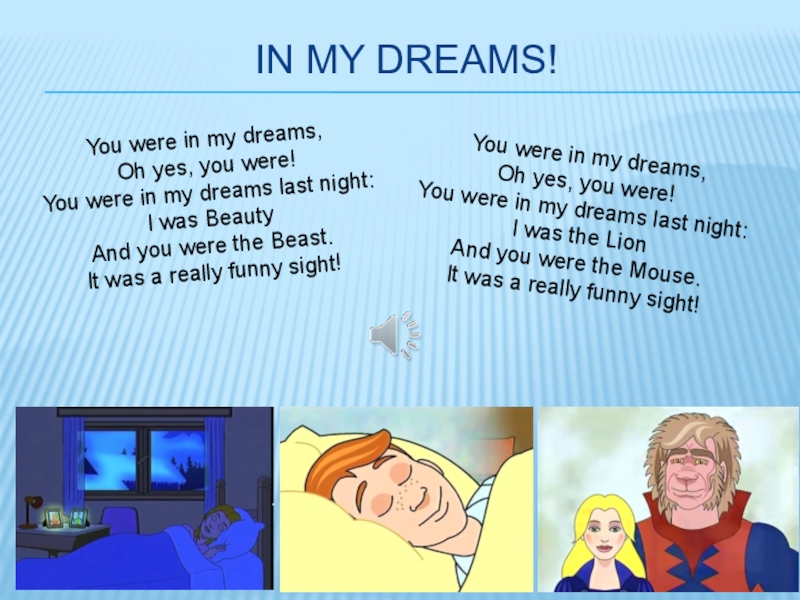 IN MY DREAMS!

You were in my dreams,
Oh yes, you were!
You were in my dreams last night:
I was Beauty
And you were the Beast.
It was a really funny sight!

You were in my dreams,
Oh yes, you were!
You were in my dreams last night:
I was the Lion
And you were the Mouse.
It was a really funny sight!